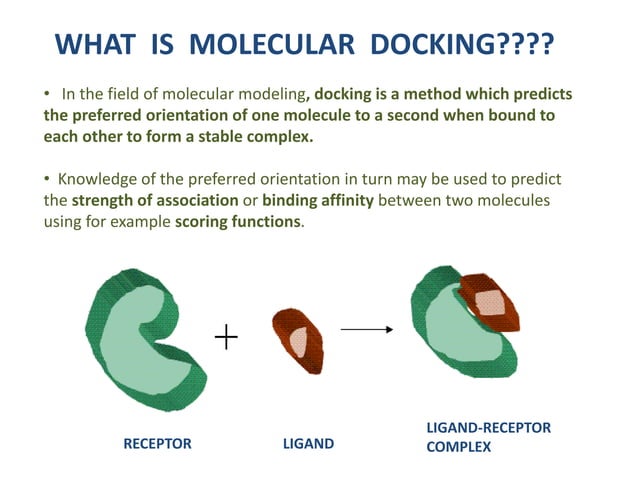 WHAT IS MOLECULAR DOCKING????

• In the field of molecular modeling, docking is a method which predicts the preferred orientation of one molecule to a second when bound to each other to form a stable complex.

• Knowledge of the preferred orientation in turn may be used to predict the strength of association or binding affinity between two molecules using for example scoring functions.

+

RECEPTOR

LIGAND

LIGAND-RECEPTOR COMPLEX